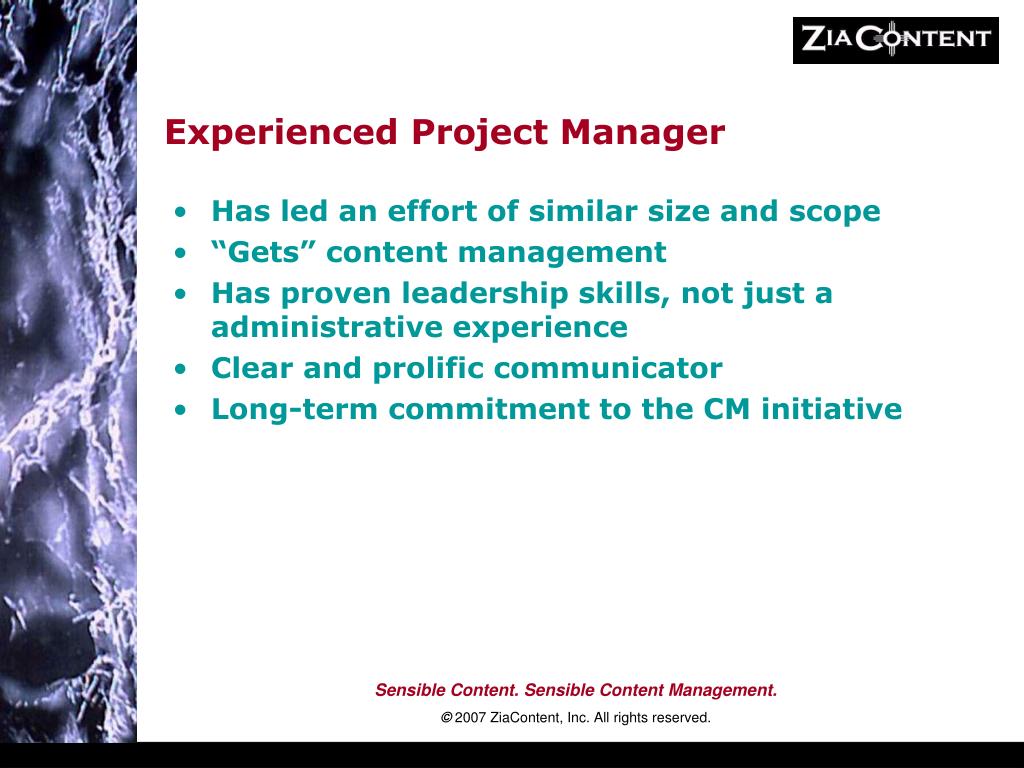 ZIACONTENT

Experienced Project Manager

• Has led an effort of similar size and scope
• “Gets” content management
• Has proven leadership skills, not just a administrative experience
• Clear and prolific communicator
• Long-term commitment to the CM initiative

Sensible Content. Sensible Content Management.

© 2007 ZiaContent, Inc. All rights reserved.